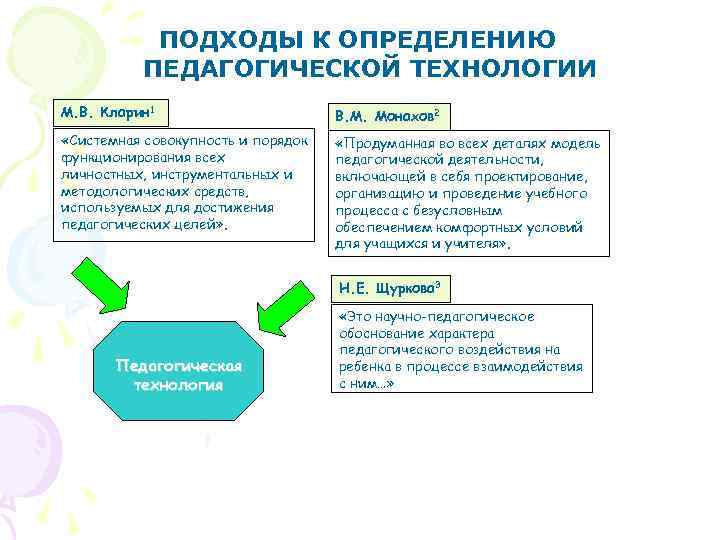 ПОДХОДЫ К ОПРЕДЕЛЕНИЮ ПЕДАГОГИЧЕСКОЙ ТЕХНОЛОГИИ

М.В. Кларин$^1$

«Системная совокупность и порядок функционирования всех личностных, инструментальных и методологических средств, используемых для достижения педагогических целей».

В.М. Монахов$^2$

«Продуманная во всех деталях модель педагогической деятельности, включающей в себя проектирование, организацию и проведение учебного процесса с безусловным обеспечением комфортных условий для учащихся и учителя».

Н.Е. Щуркова$^3$

«Это научно-педагогическое обоснование характера педагогического воздействия на ребенка в процессе взаимодействия с ним...»

Педагогическая технология